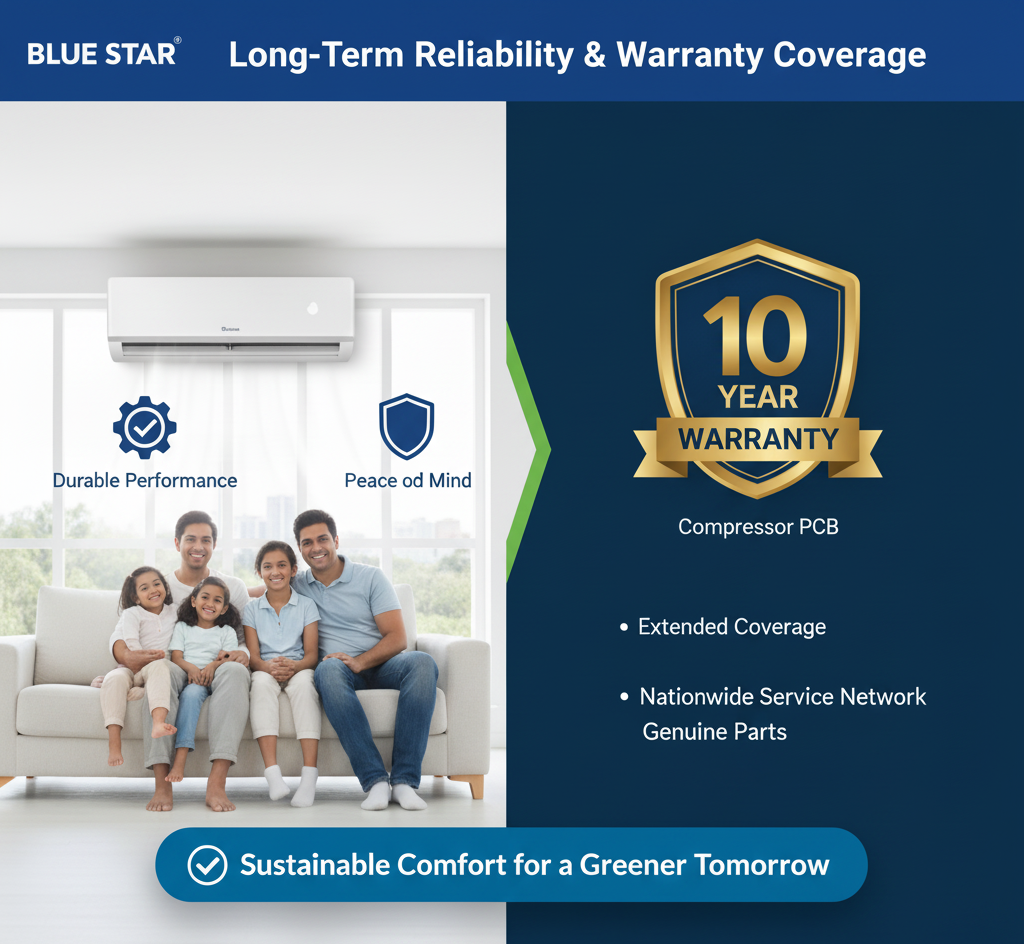 BLUE STAR® Long-Term Reliability & Warranty Coverage

Durable Performance

Peace od Mind

10 YEAR WARRANTY

Compressor PCB

• Extended Coverage

• Nationwide Service Network Genuine Parts

Sustainable Comfort for a Greener Tomorrow